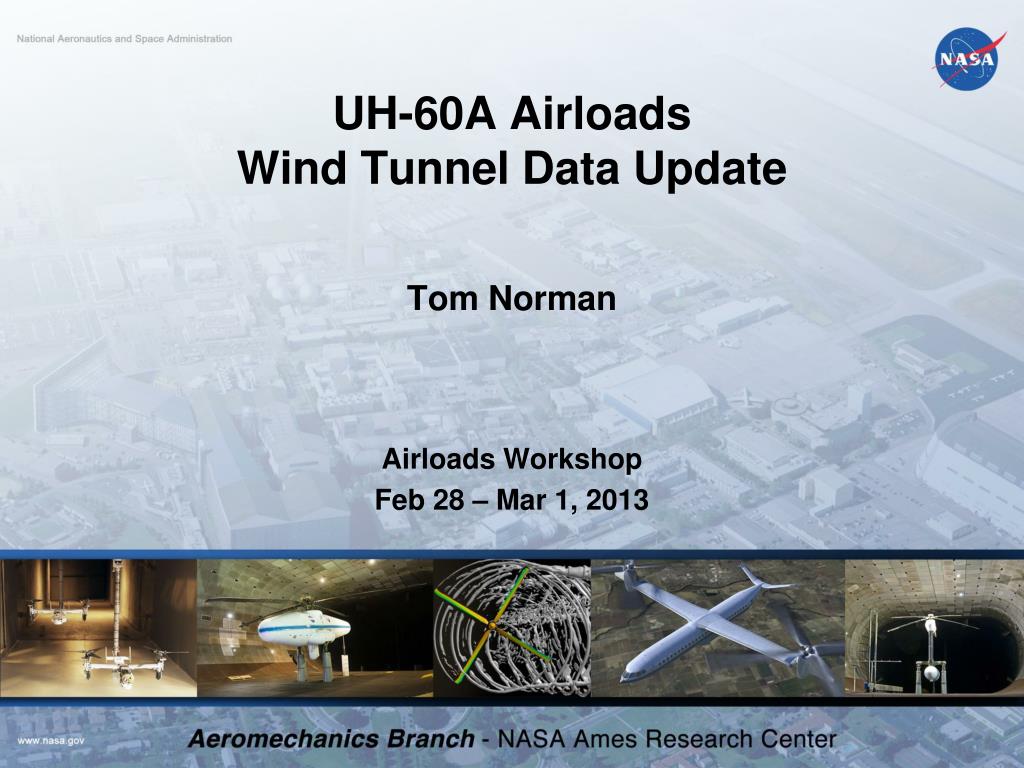 National Aeronautics and Space Administration

NASA

UH-60A Airloads
Wind Tunnel Data Update

Tom Norman

Airloads Workshop
Feb 28 – Mar 1, 2013

www.nasa.gov

Aeromechanics Branch - NASA Ames Research Center